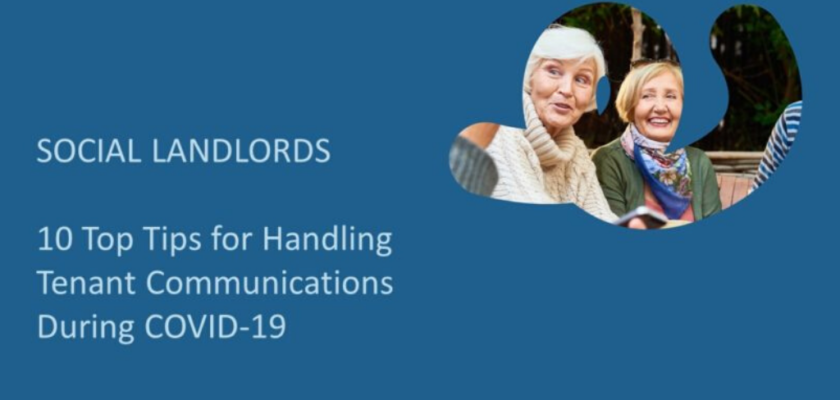 SOCIAL LANDLORDS

10 Top Tips for Handling Tenant Communications During COVID-19